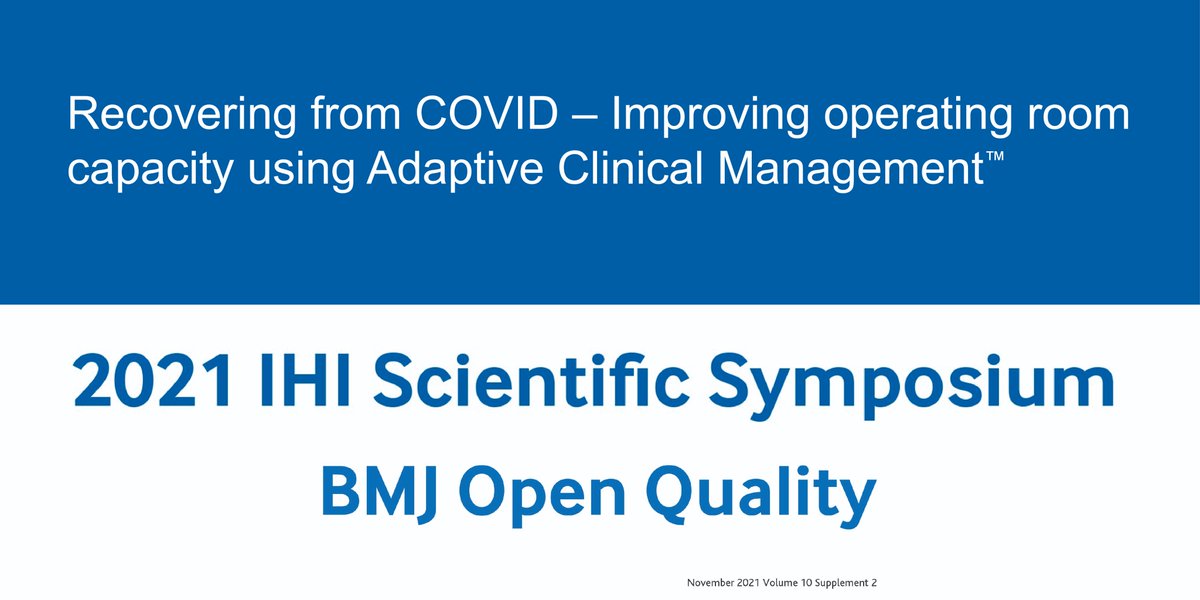 Recovering from COVID – Improving operating room capacity using Adaptive Clinical Management™

2021 IHI Scientific Symposium

BMJ Open Quality

November 2021 Volume 10 Supplement 2